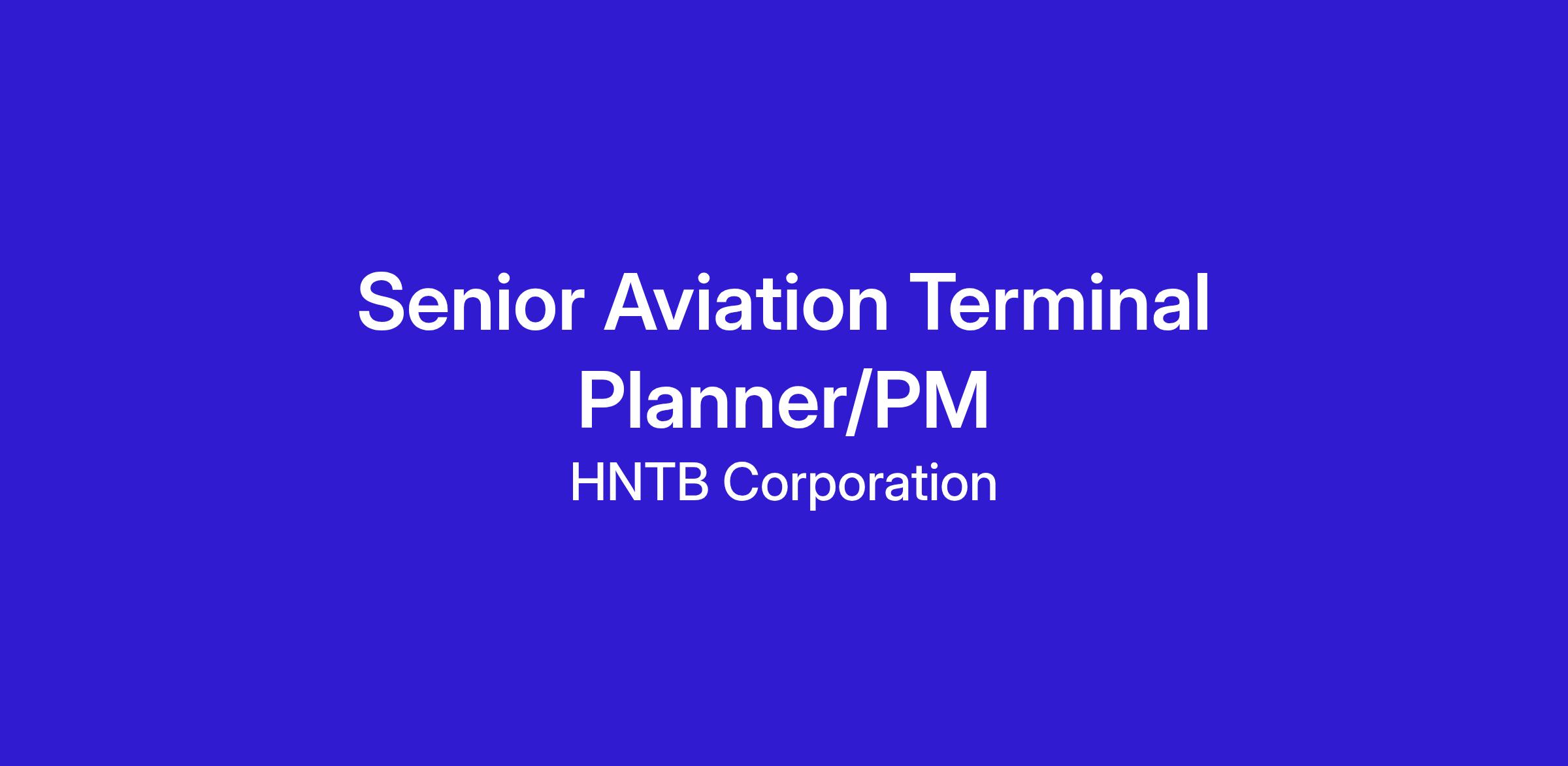 Senior Aviation Terminal Planner/PM

HNTB Corporation